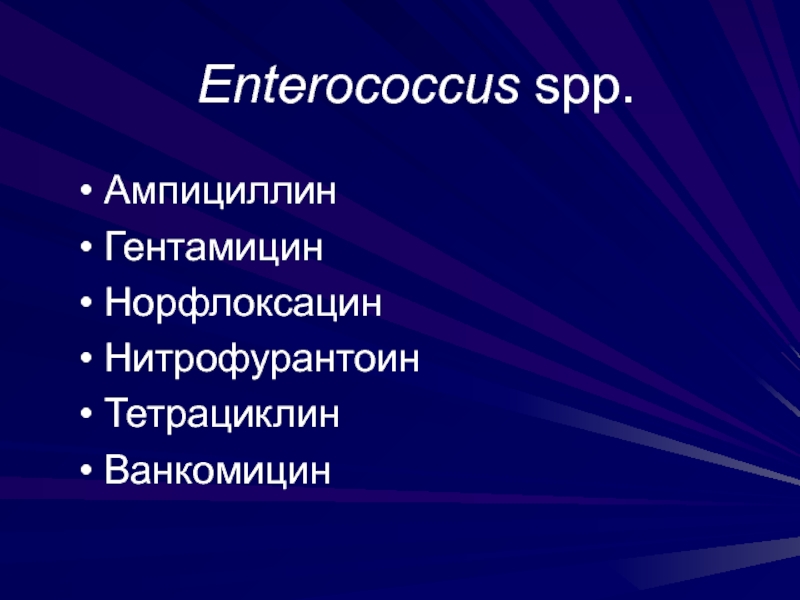 Enterococcus spp.

• Ампициллин
• Гентамицин
• Норфлоксацин
• Нитрофурантоин
• Тетрациклин
• Ванкомицин